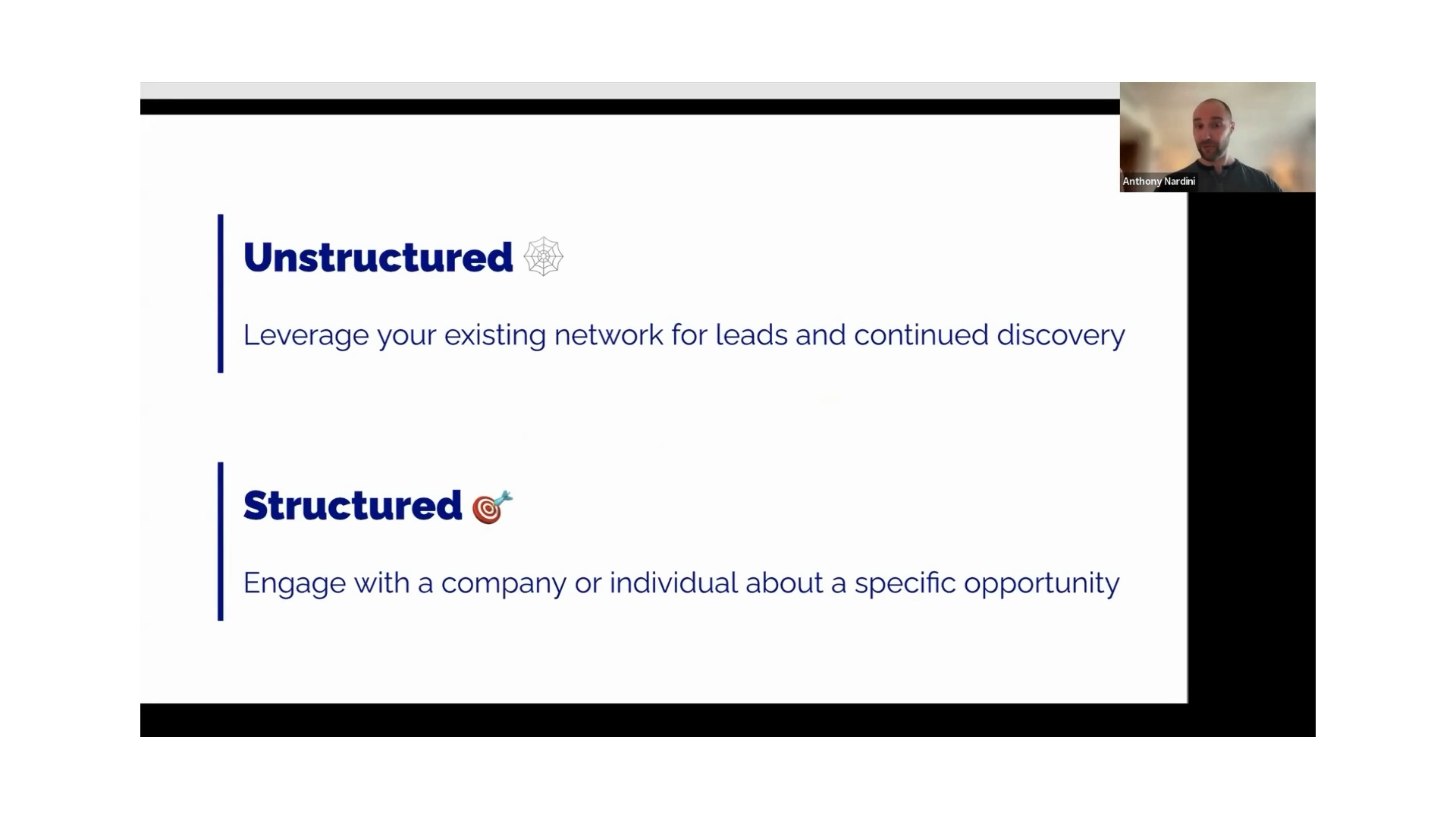 Anthony Nardini

Unstructured 🕸️

Leverage your existing network for leads and continued discovery

Structured 🎯

Engage with a company or individual about a specific opportunity